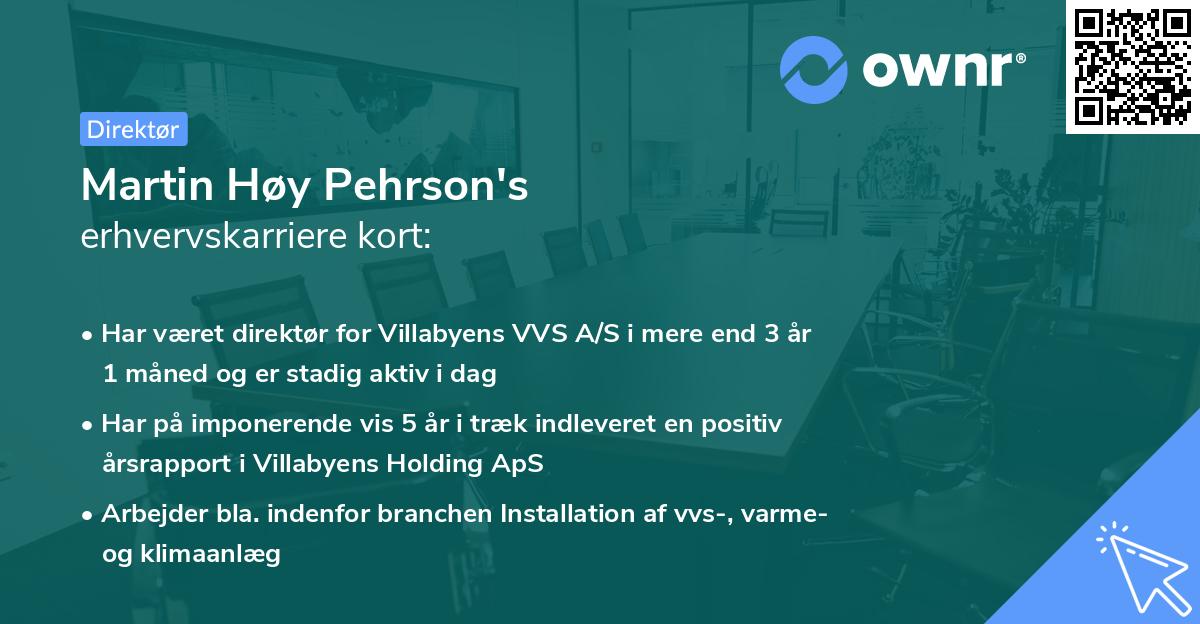 ownr®

Direktør

Martin Høy Pehrson's
erhvervskarriere kort:

• Har været direktør for Villabyens VVS A/S i mere end 3 år 1 måned og er stadig aktiv i dag

• Har på imponerende vis 5 år i træk indleveret en positiv årsrapport i Villabyens Holding ApS

• Arbejder bla. indenfor branchen Installation af vvs-, varme- og klimaanlæg